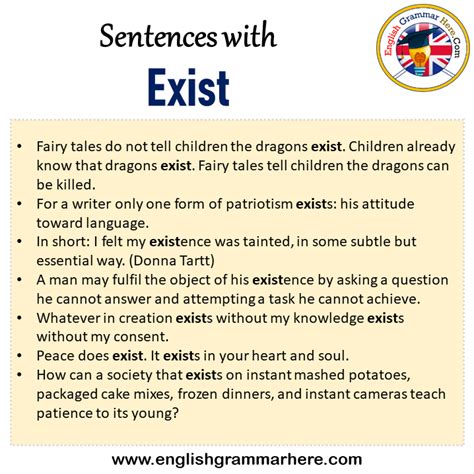 Sentences with
Exist

English Grammar Here.Com

• Fairy tales do not tell children the dragons exist. Children already know that dragons exist. Fairy tales tell children the dragons can be killed.
• For a writer only one form of patriotism exists: his attitude toward language.
• In short: I felt my existence was tainted, in some subtle but essential way. (Donna Tartt)
• A man may fulfil the object of his existence by asking a question he cannot answer and attempting a task he cannot achieve.
• Whatever in creation exists without my knowledge exists without my consent.
• Peace does exist. It exists in your heart and soul.
• How can a society that exists on instant mashed potatoes, packaged cake mixes, frozen dinners, and instant cameras teach patience to its young?

www.englishgrammarhere.com